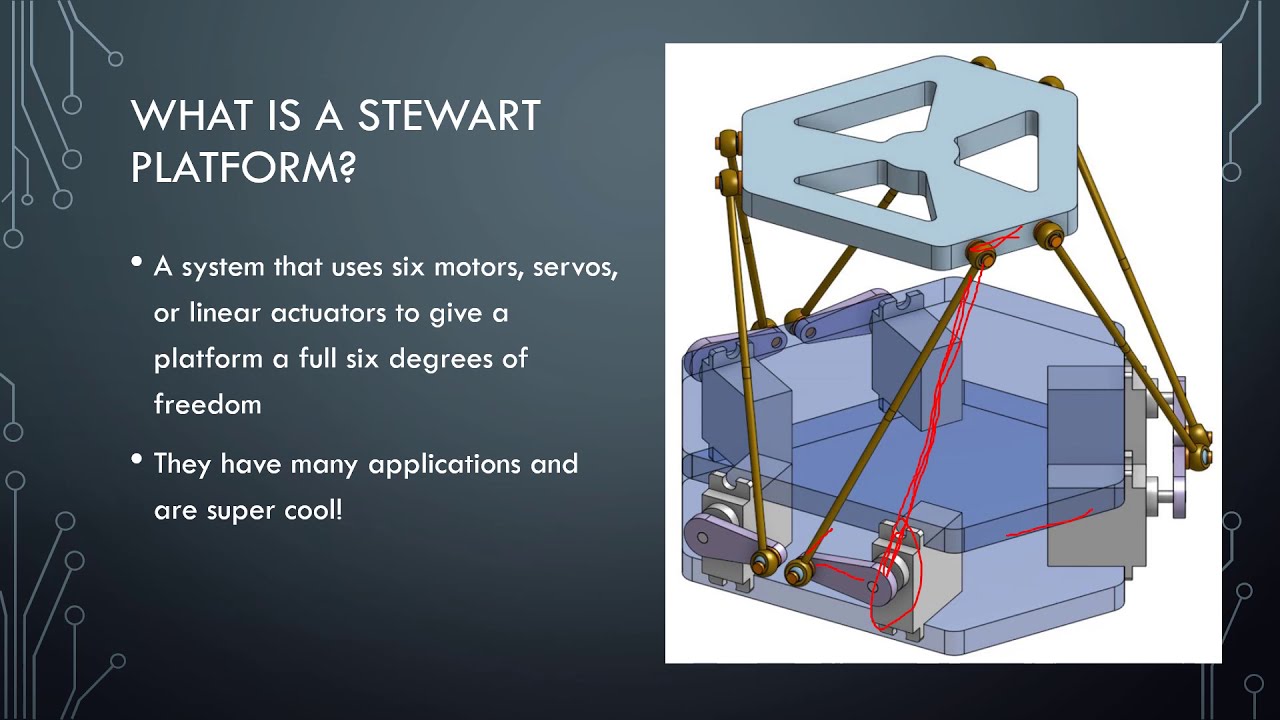 WHAT IS A STEWART PLATFORM?

• A system that uses six motors, servos, or linear actuators to give a platform a full six degrees of freedom

• They have many applications and are super cool!